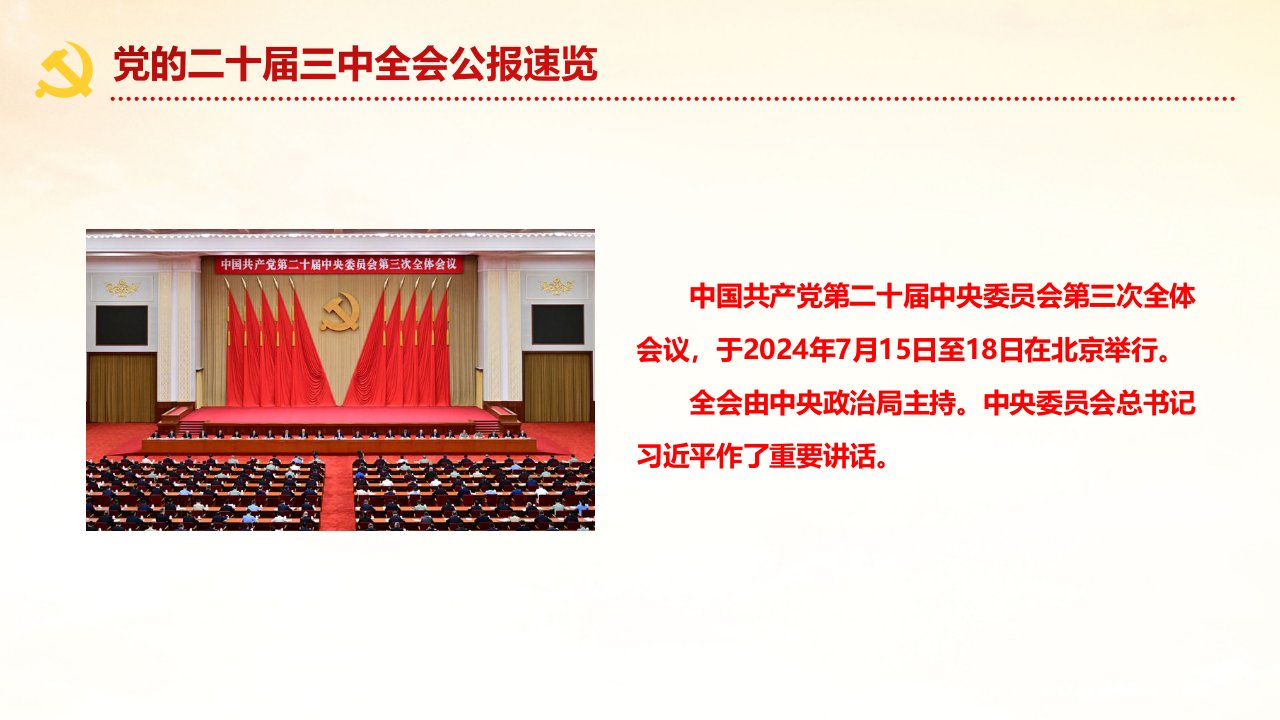 党的二十届三中全会公报速览

中国共产党第二十届中央委员会第三次全体会议

中国共产党第二十届中央委员会第三次全体会议，于2024年7月15日至18日在北京举行。

全会由中央政治局主持。中央委员会总书记习近平作了重要讲话。